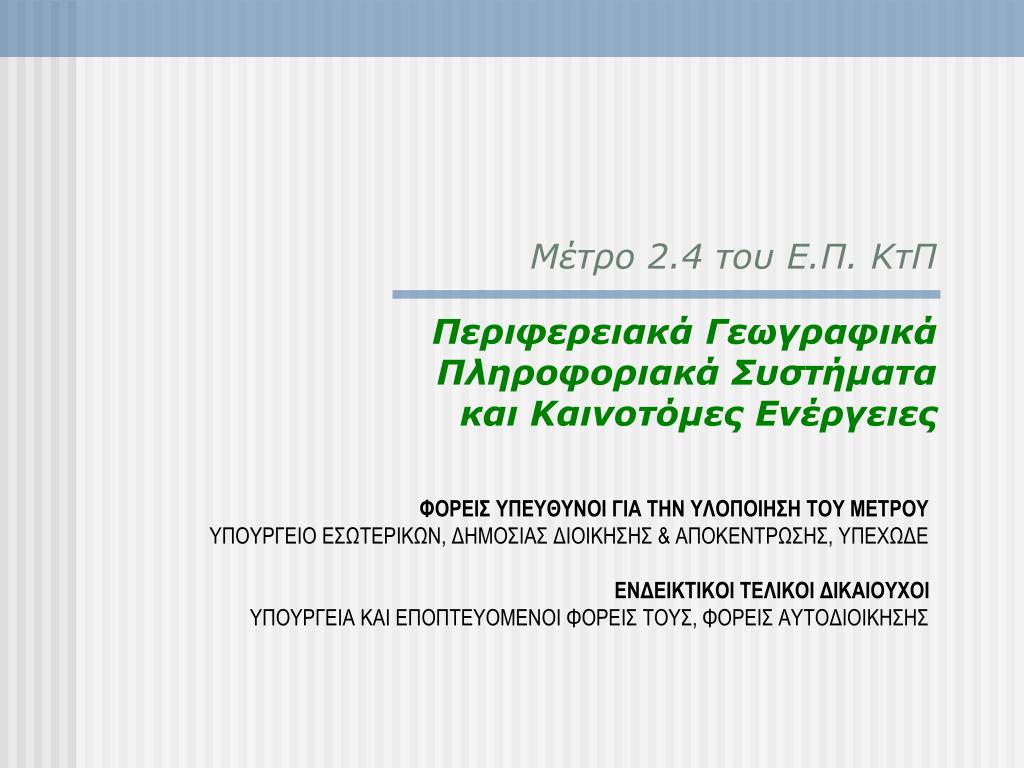 Μέτρο 2.4 του Ε.Π. ΚτΠ

Περιφερειακά Γεωγραφικά Πληροφοριακά Συστήματα και Καινοτόμες Ενέργειες

ΦΟΡΕΙΣ ΥΠΕΥΘΥΝΟΙ ΓΙΑ ΤΗΝ ΥΛΟΠΟΙΗΣΗ ΤΟΥ ΜΕΤΡΟΥ
ΥΠΟΥΡΓΕΙΟ ΕΣΩΤΕΡΙΚΩΝ, ΔΗΜΟΣΙΑΣ ΔΙΟΙΚΗΣΗΣ & ΑΠΟΚΕΝΤΡΩΣΗΣ, ΥΠΕΧΩΔΕ

ΕΝΔΕΙΚΤΙΚΟΙ ΤΕΛΙΚΟΙ ΔΙΚΑΙΟΥΧΟΙ
ΥΠΟΥΡΓΕΙΑ ΚΑΙ ΕΠΟΠΤΕΥΟΜΕΝΟΙ ΦΟΡΕΙΣ ΤΟΥΣ, ΦΟΡΕΙΣ ΑΥΤΟΔΙΟΙΚΗΣΗΣ